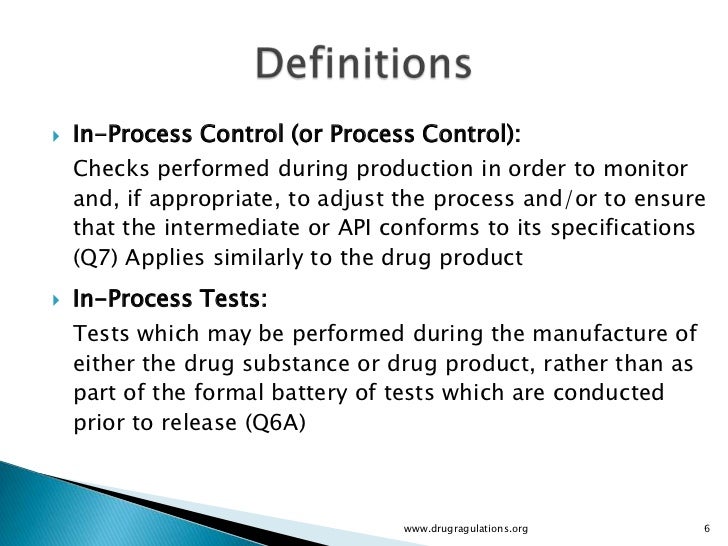 Definitions

In-Process Control (or Process Control):

Checks performed during production in order to monitor and, if appropriate, to adjust the process and/or to ensure that the intermediate or API conforms to its specifications (Q7) Applies similarly to the drug product

In-Process Tests:

Tests which may be performed during the manufacture of either the drug substance or drug product, rather than as part of the formal battery of tests which are conducted prior to release (Q6A)

www.drugragulations.org

6